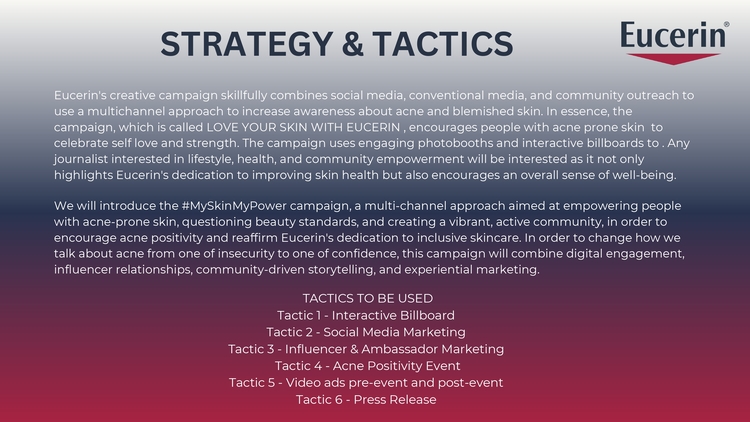 STRATEGY & TACTICS

Eucerin®

Eucerin's creative campaign skillfully combines social media, conventional media, and community outreach to use a multichannel approach to increase awareness about acne and blemished skin. In essence, the campaign, which is called LOVE YOUR SKIN WITH EUCERIN , encourages people with acne prone skin to celebrate self love and strength. The campaign uses engaging photobooths and interactive billboards to . Any journalist interested in lifestyle, health, and community empowerment will be interested as it not only highlights Eucerin's dedication to improving skin health but also encourages an overall sense of well-being.

We will introduce the #MySkinMyPower campaign, a multi-channel approach aimed at empowering people with acne-prone skin, questioning beauty standards, and creating a vibrant, active community, in order to encourage acne positivity and reaffirm Eucerin's dedication to inclusive skincare. In order to change how we talk about acne from one of insecurity to one of confidence, this campaign will combine digital engagement, influencer relationships, community-driven storytelling, and experiential marketing.

TACTICS TO BE USED
Tactic 1 - Interactive Billboard
Tactic 2 - Social Media Marketing
Tactic 3 - Influencer & Ambassador Marketing
Tactic 4 - Acne Positivity Event
Tactic 5 - Video ads pre-event and post-event
Tactic 6 - Press Release